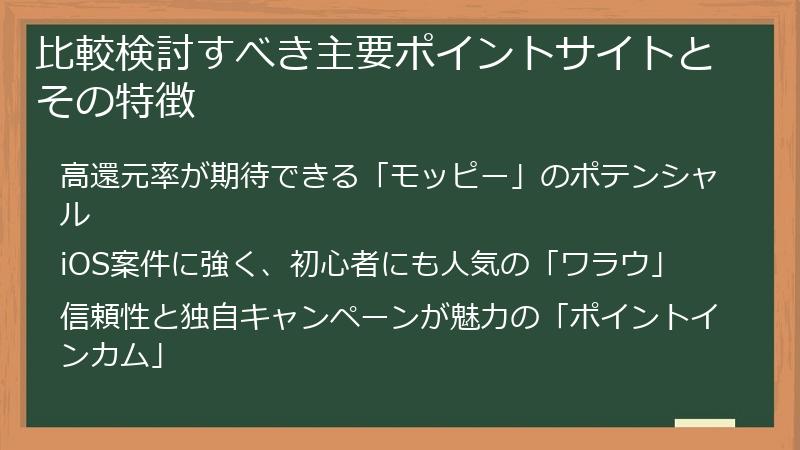 比較検討すべき主要ポイントサイトとその特徴

高還元率が期待できる「モッピー」のポテンシャル

iOS案件に強く、初心者にも人気の「ワラウ」

信頼性と独自キャンペーンが魅力の「ポイントインカム」